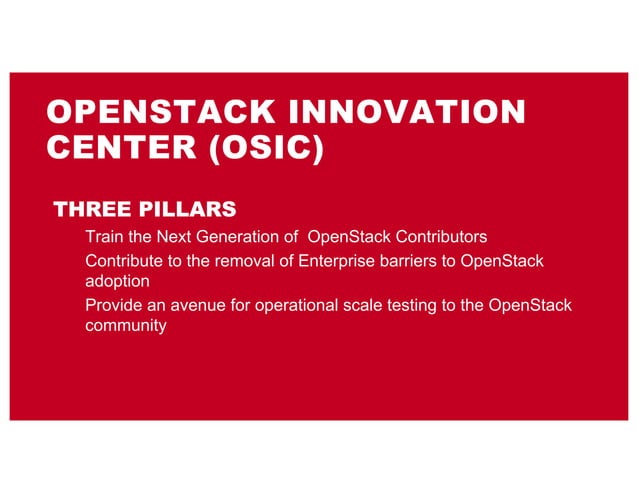 OPENSTACK INNOVATION CENTER (OSIC)

THREE PILLARS

Train the Next Generation of OpenStack Contributors

Contribute to the removal of Enterprise barriers to OpenStack adoption

Provide an avenue for operational scale testing to the OpenStack community